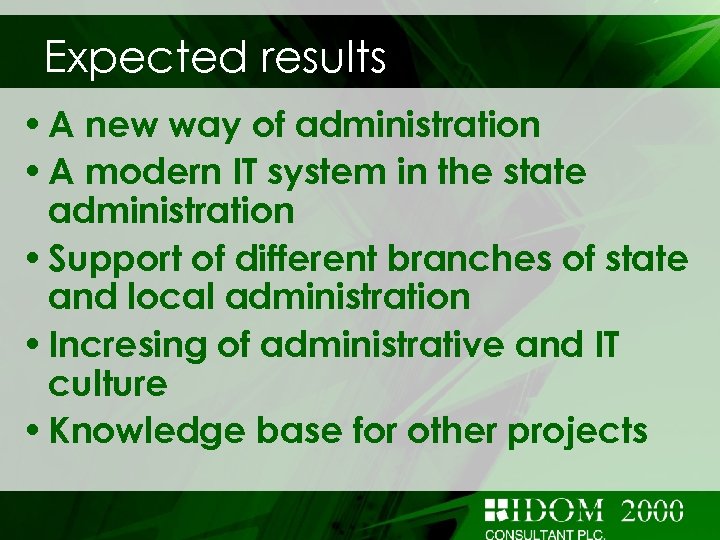 Expected results

• A new way of administration
• A modern IT system in the state administration
• Support of different branches of state and local administration
• Incresing of administrative and IT culture
• Knowledge base for other projects

IDOM 2000
CONSULTANT PLC.